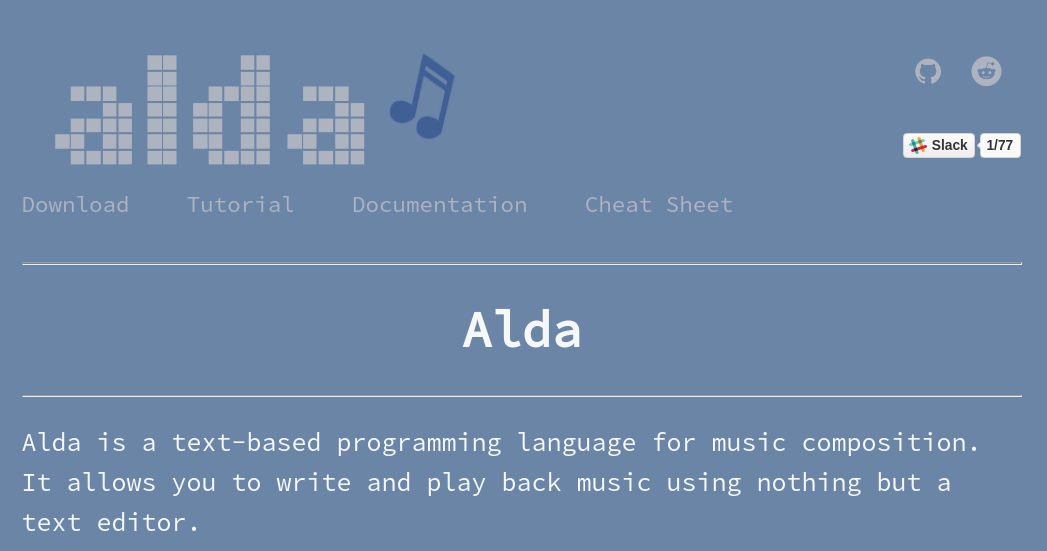 alda

Slack 1/77

Download Tutorial Documentation Cheat Sheet

Alda

Alda is a text-based programming language for music composition. It allows you to write and play back music using nothing but a text editor.